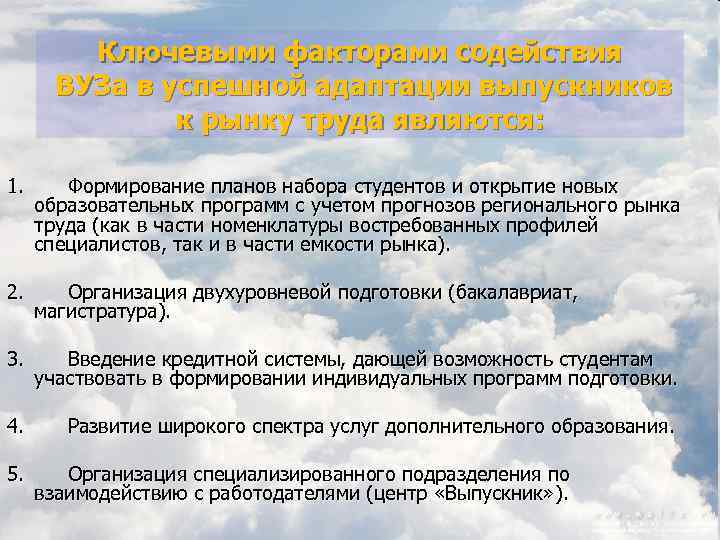 Ключевыми факторами содействия ВУЗа в успешной адаптации выпускников к рынку труда являются:

1. Формирование планов набора студентов и открытие новых образовательных программ с учетом прогнозов регионального рынка труда (как в части номенклатуры востребованных профилей специалистов, так и в части емкости рынка).

2. Организация двухуровневой подготовки (бакалавриат, магистратура).

3. Введение кредитной системы, дающей возможность студентам участвовать в формировании индивидуальных программ подготовки.

4. Развитие широкого спектра услуг дополнительного образования.

5. Организация специализированного подразделения по взаимодействию с работодателями (центр «Выпускник»).